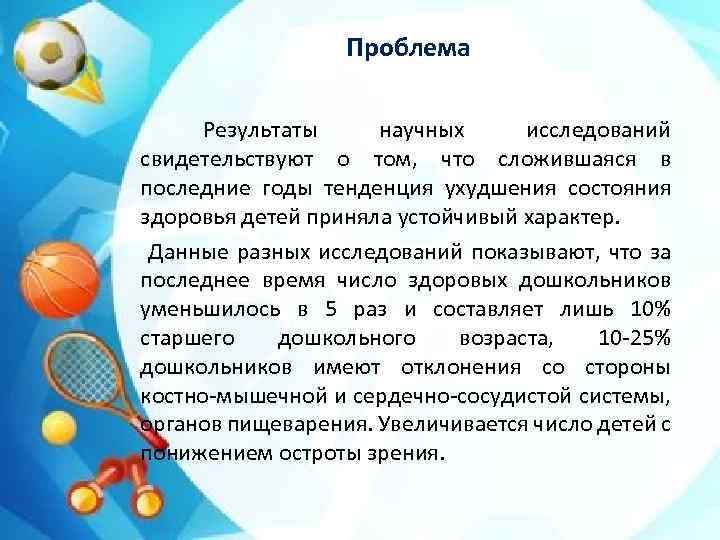 Проблема

Результаты научных исследований свидетельствуют о том, что сложившаяся в последние годы тенденция ухудшения состояния здоровья детей приняла устойчивый характер.

Данные разных исследований показывают, что за последнее время число здоровых дошкольников уменьшилось в 5 раз и составляет лишь 10% старшего дошкольного возраста, 10-25% дошкольников имеют отклонения со стороны костно-мышечной и сердечно-сосудистой системы, органов пищеварения. Увеличивается число детей с понижением остроты зрения.